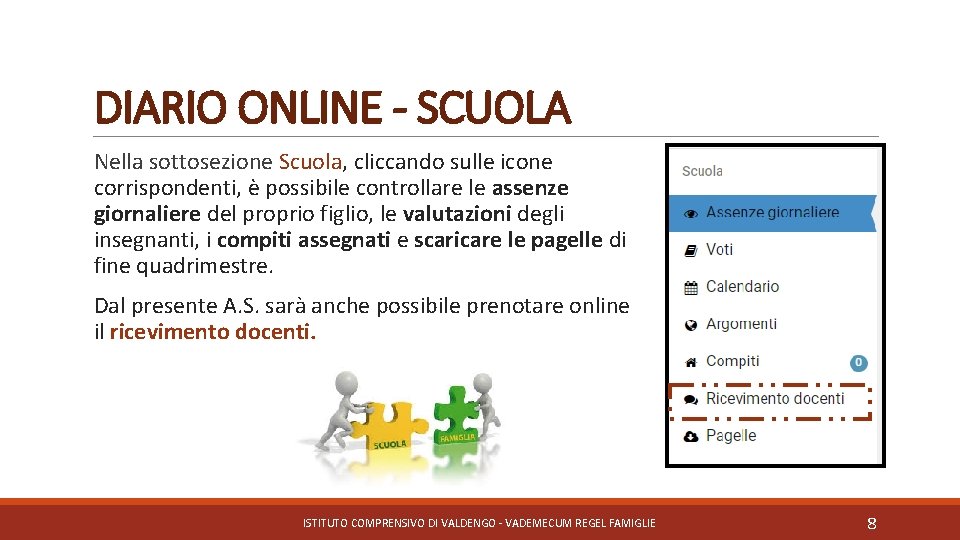 DIARIO ONLINE - SCUOLA

Nella sottosezione Scuola, cliccando sulle icone corrispondenti, è possibile controllare le assenze giornaliere del proprio figlio, le valutazioni degli insegnanti, i compiti assegnati e scaricare le pagelle di fine quadrimestre.

Dal presente A.S. sarà anche possibile prenotare online il ricevimento docenti.

SCUOLA
FAMIGLIA

Scuola
Assenze giornaliere
Voti
Calendario
Argomenti
Compiti
0
Ricevimento docenti
Pagelle

ISTITUTO COMPRENSIVO DI VALDENGO - VADEMECUM REGEL FAMIGLIE
8